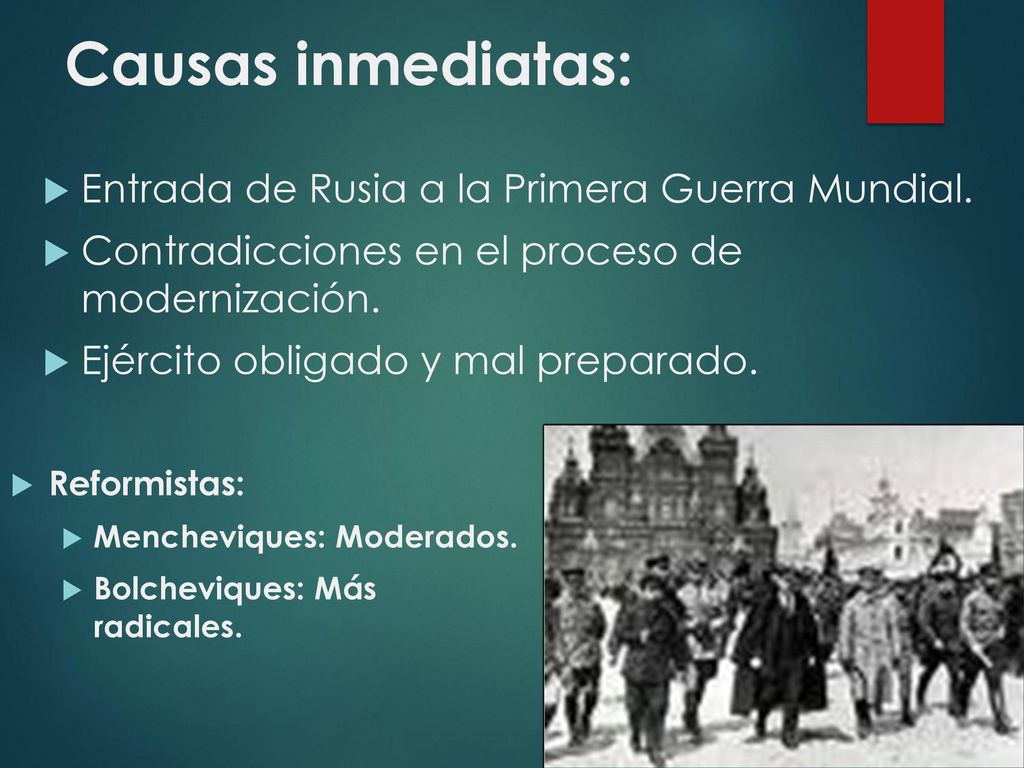 Causas inmediatas:

Entrada de Rusia a la Primera Guerra Mundial.

Contradicciones en el proceso de modernización.

Ejército obligado y mal preparado.

Reformistas:

Mencheviques: Moderados.

Bolcheviques: Más radicales.